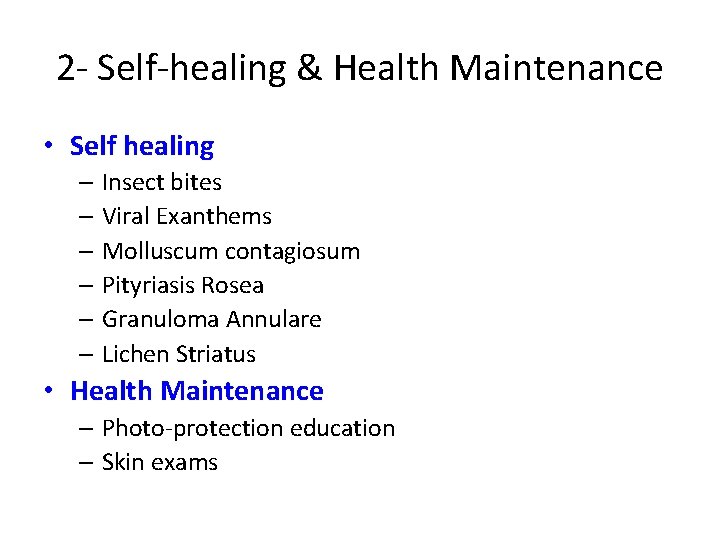 2- Self-healing & Health Maintenance

• Self healing
– Insect bites
– Viral Exanthems
– Molluscum contagiosum
– Pityriasis Rosea
– Granuloma Annulare
– Lichen Striatus
• Health Maintenance
– Photo-protection education
– Skin exams